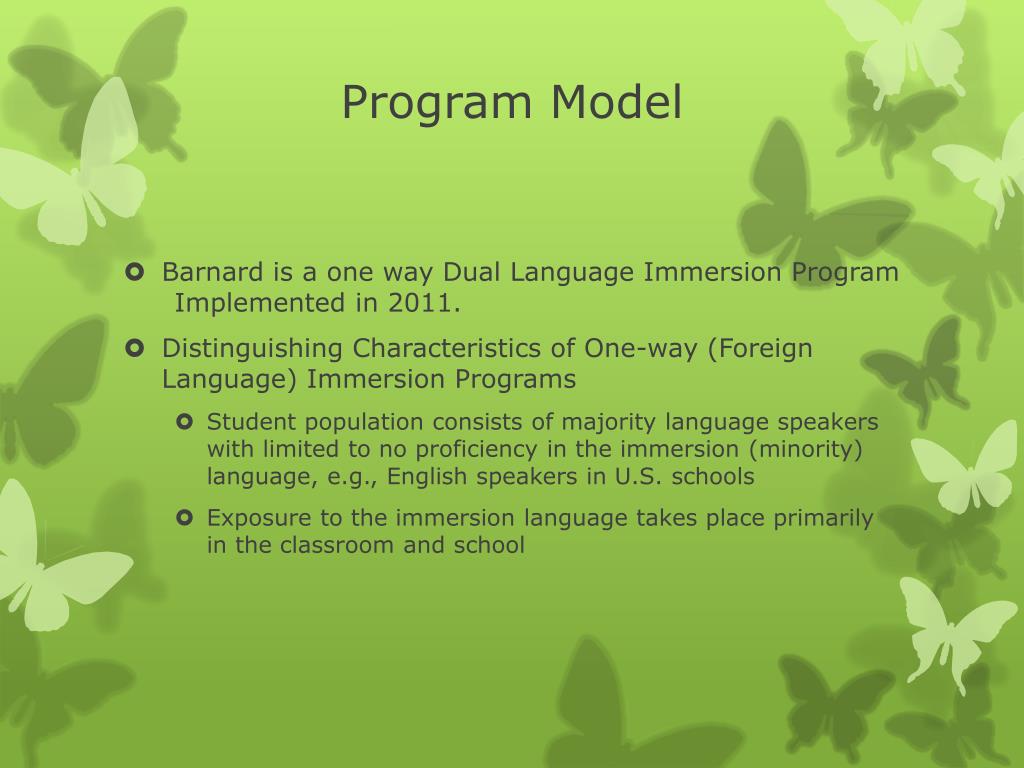 Program Model

Barnard is a one way Dual Language Immersion Program Implemented in 2011.

Distinguishing Characteristics of One-way (Foreign Language) Immersion Programs

Student population consists of majority language speakers with limited to no proficiency in the immersion (minority) language, e.g., English speakers in U.S. schools

Exposure to the immersion language takes place primarily in the classroom and school